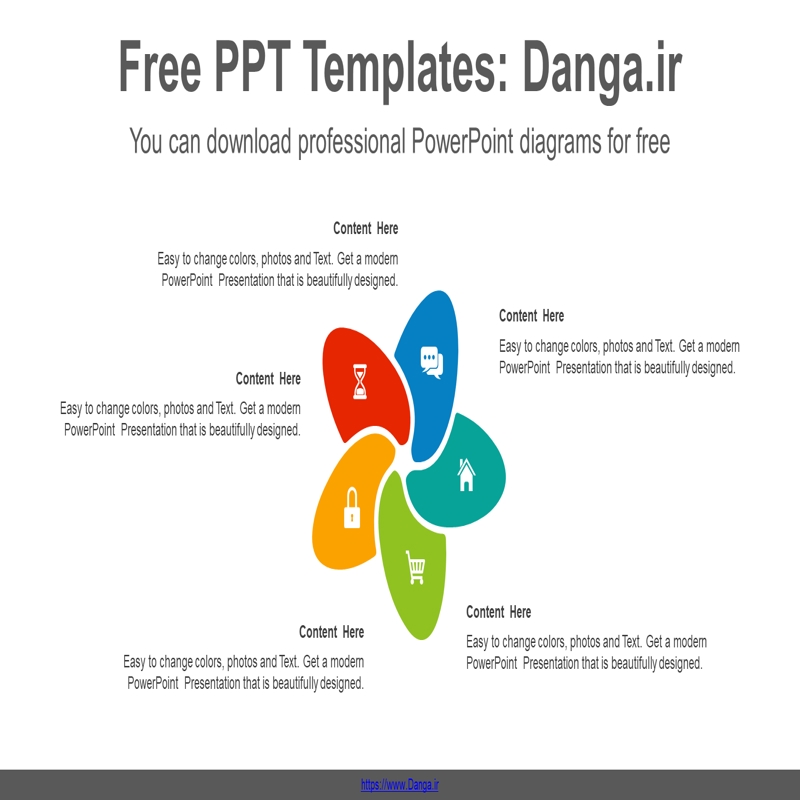 Free PPT Templates: Danga.ir

You can download professional PowerPoint diagrams for free

Content Here

Easy to change colors, photos and Text. Get a modern PowerPoint Presentation that is beautifully designed.

Content Here

Easy to change colors, photos and Text. Get a modern PowerPoint Presentation that is beautifully designed.

Content Here

Easy to change colors, photos and Text. Get a modern PowerPoint Presentation that is beautifully designed.

Content Here

Easy to change colors, photos and Text. Get a modern PowerPoint Presentation that is beautifully designed.

Content Here

Easy to change colors, photos and Text. Get a modern PowerPoint Presentation that is beautifully designed.

https://www.Danga.ir